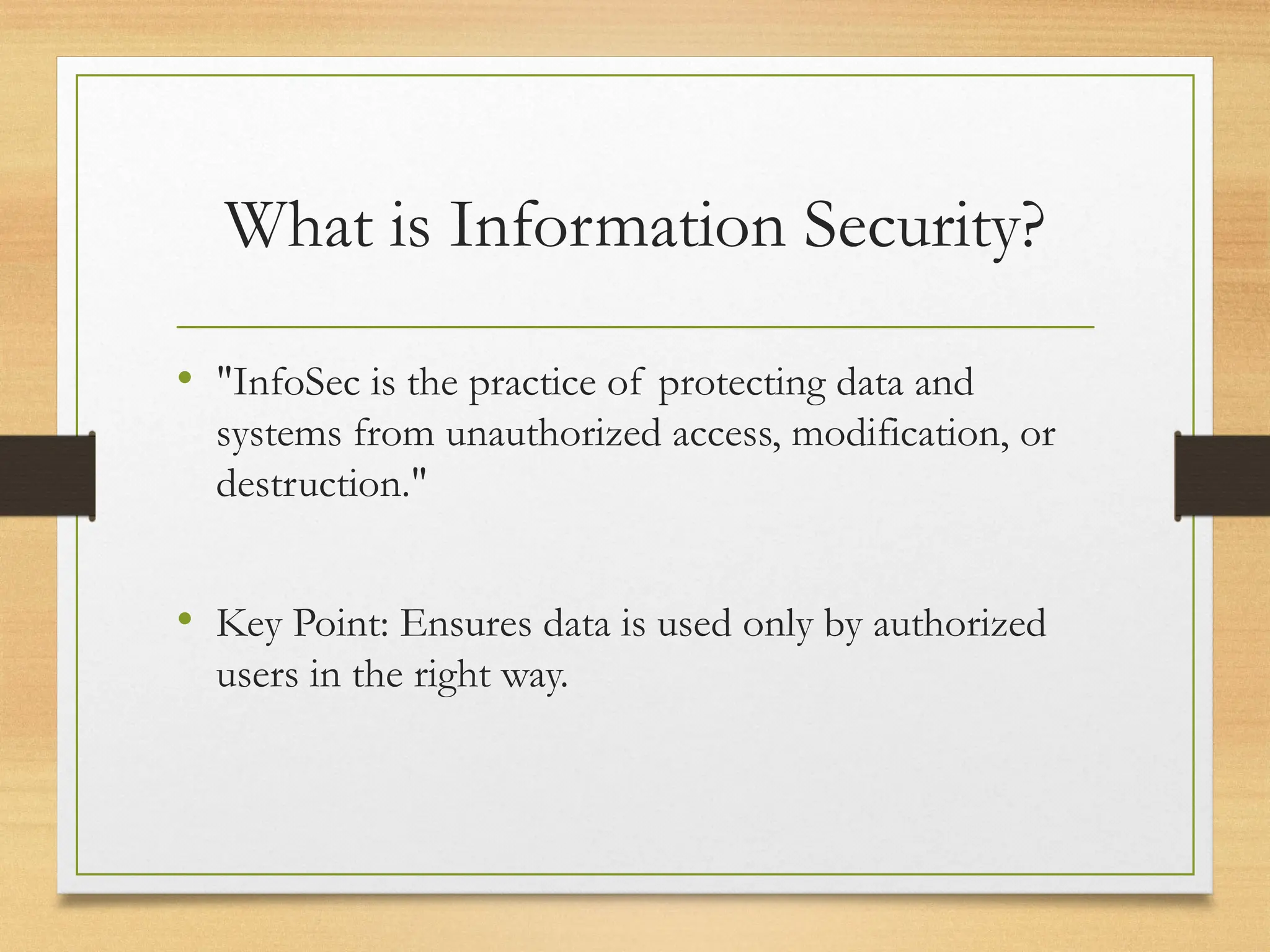 What is Information Security?

• "InfoSec is the practice of protecting data and systems from unauthorized access, modification, or destruction."

• Key Point: Ensures data is used only by authorized users in the right way.